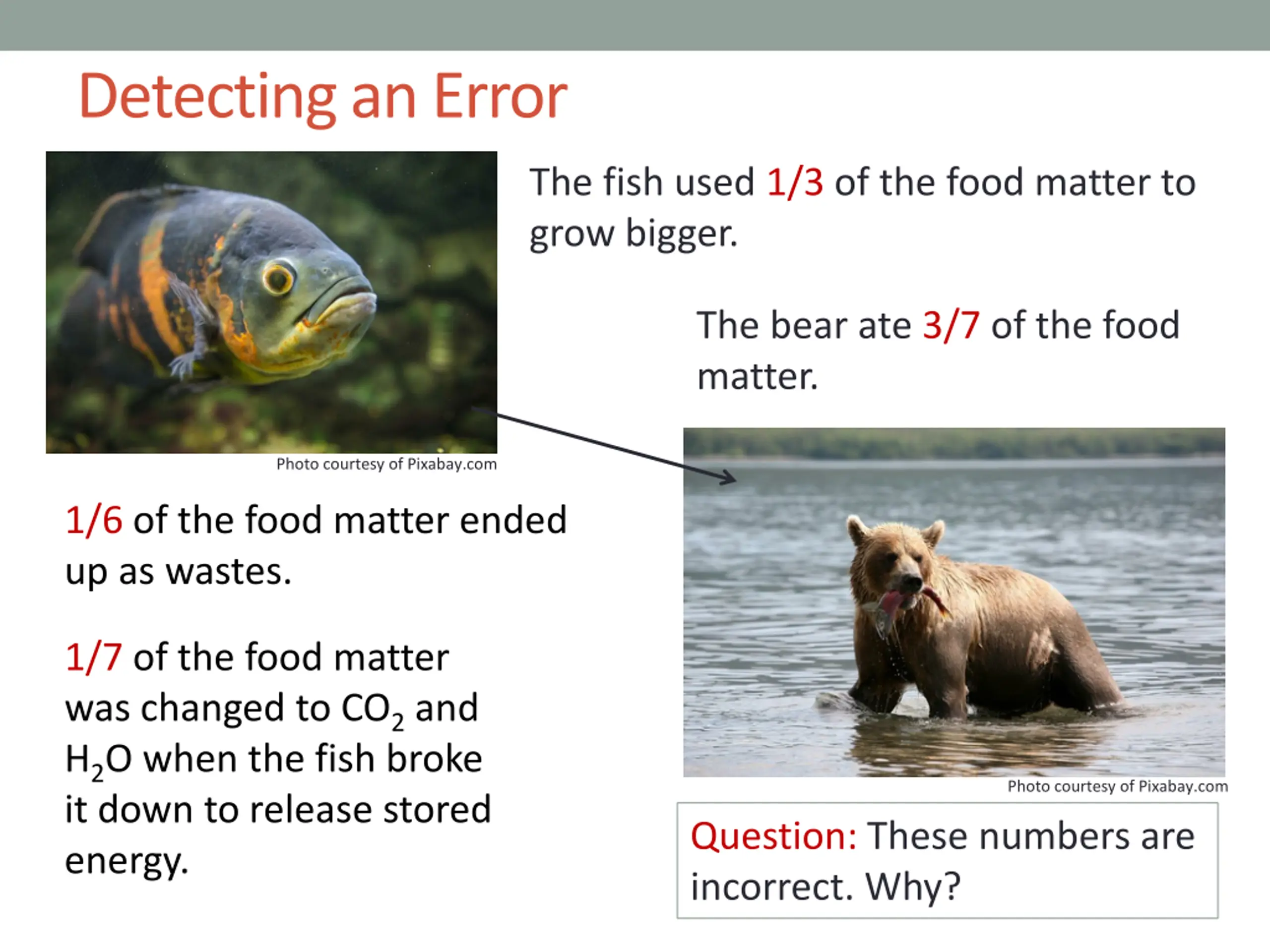 Detecting an Error

The fish used 1/3 of the food matter to grow bigger.

The bear ate 3/7 of the food matter.

Photo courtesy of Pixabay.com

1/6 of the food matter ended up as wastes.

1/7 of the food matter was changed to $CO_2$ and $H_2O$ when the fish broke it down to release stored energy.

Photo courtesy of Pixabay.com

Question: These numbers are incorrect. Why?